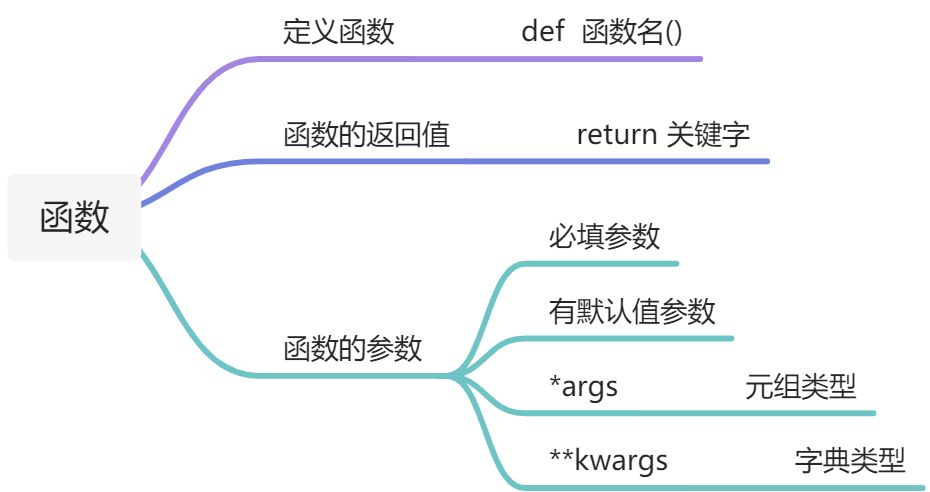 函数

定义函数 def 函数名()

函数的返回值 return 关键字

函数的参数

必填参数

有默认值参数

*args 元组类型

**kwargs 字典类型